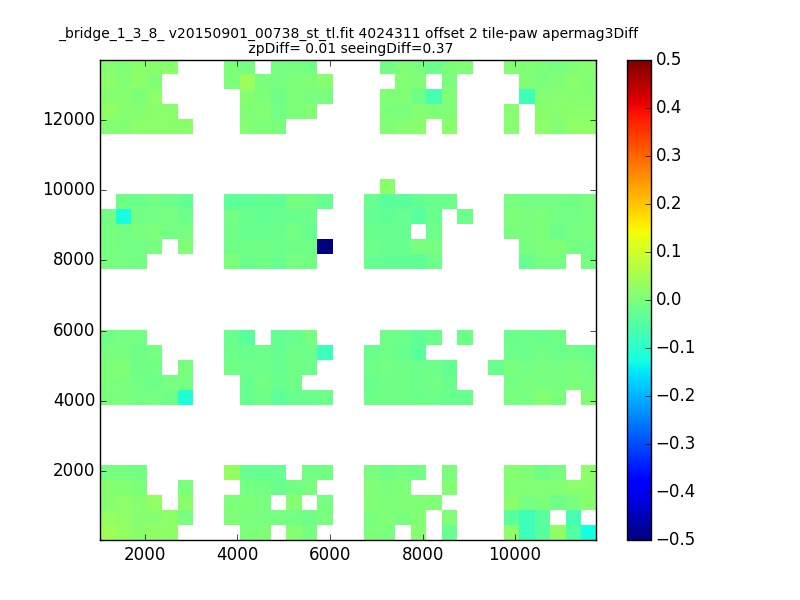 _bridge_1_3_8_ v20150901_00738_st_tl.fit 4024311 offset 2 tile-paw apermag3Diff
zpDiff= 0.01 seeingDiff=0.37

12000
10000
8000
6000
4000
2000

2000 4000 6000 8000 10000

0.5
0.4
0.3
0.2
0.1
0.0
−0.1
−0.2
−0.3
−0.4
−0.5